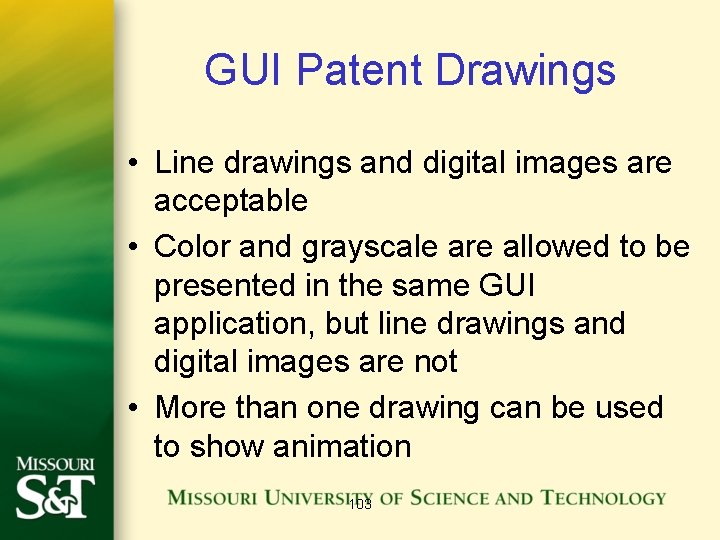 GUI Patent Drawings

• Line drawings and digital images are acceptable
• Color and grayscale are allowed to be presented in the same GUI application, but line drawings and digital images are not
• More than one drawing can be used to show animation

MISSOURI S&T

MISSOURI UNIVERSITY OF SCIENCE AND TECHNOLOGY

103